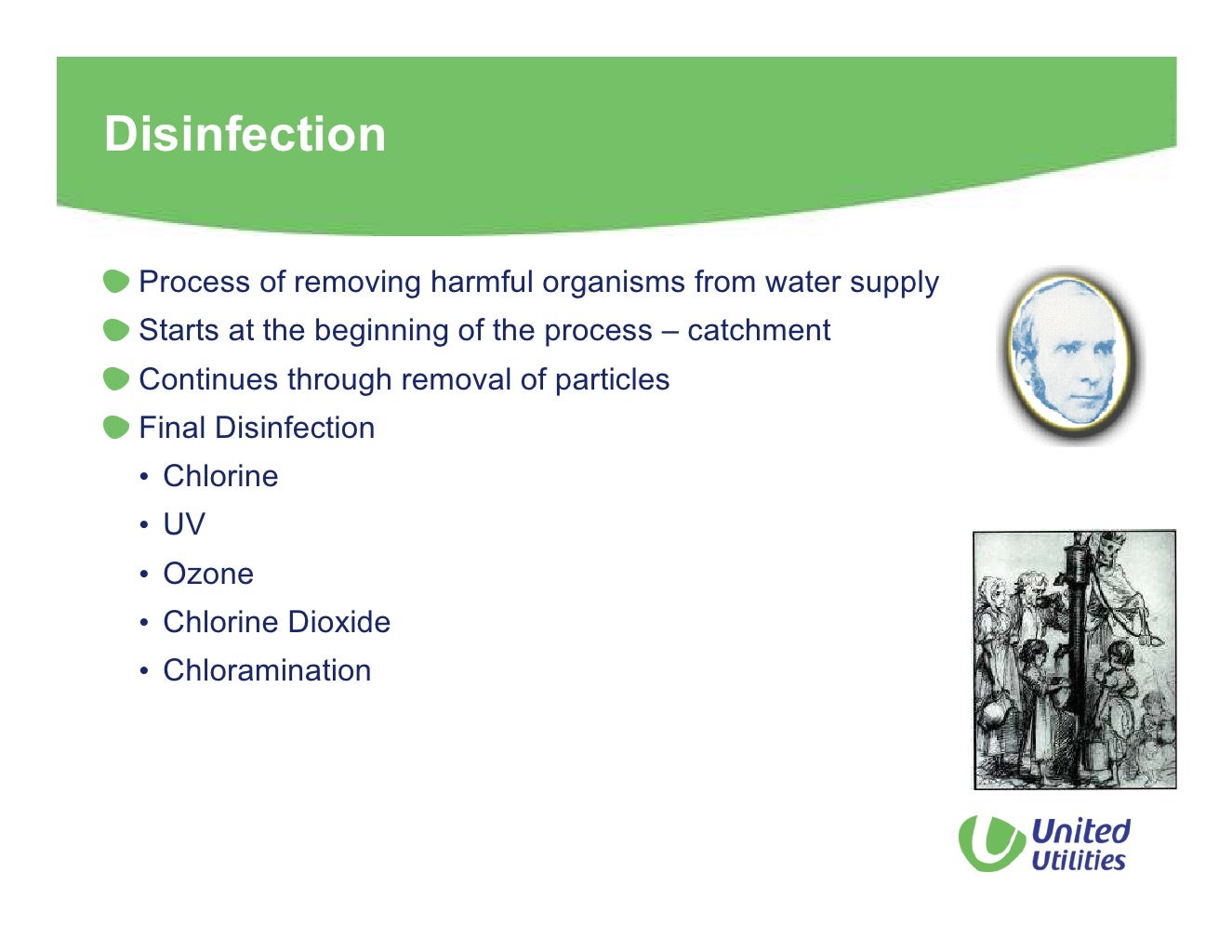 Disinfection

Process of removing harmful organisms from water supply

Starts at the beginning of the process – catchment

Continues through removal of particles

Final Disinfection

• Chlorine

• UV

• Ozone

• Chlorine Dioxide

• Chloramination

United Utilities